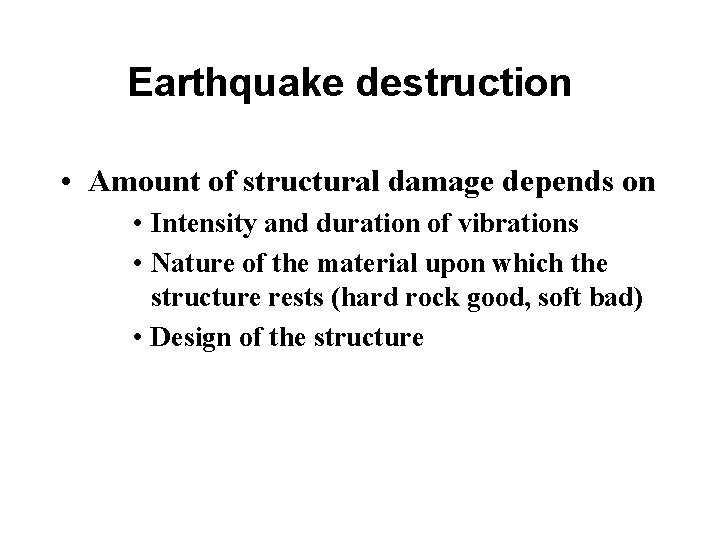 Earthquake destruction

• Amount of structural damage depends on
  • Intensity and duration of vibrations
  • Nature of the material upon which the structure rests (hard rock good, soft bad)
  • Design of the structure